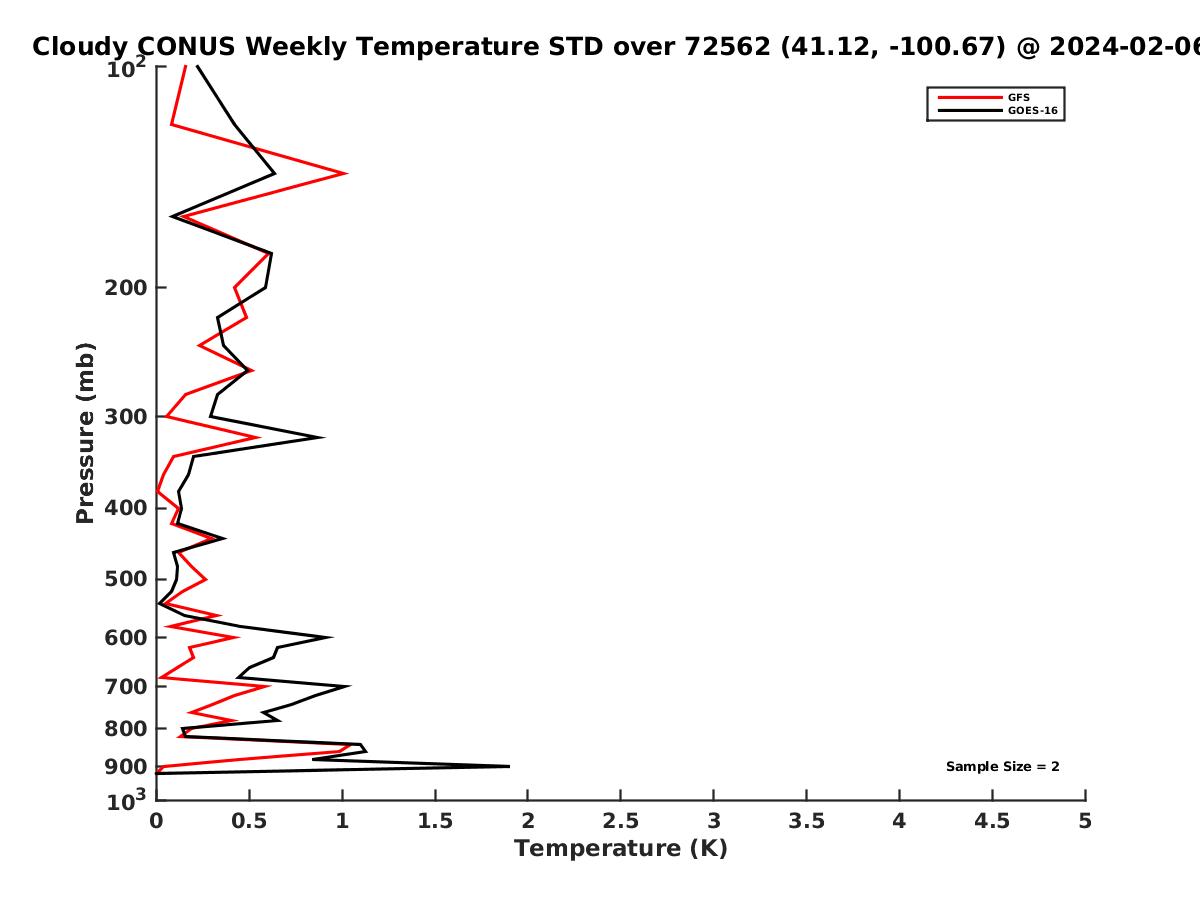 Cloudy CONUS Weekly Temperature STD over 72562 (41.12, -100.67) @ 2024-02-06

GFS
GOES-16

Pressure (mb)

$10^2$
200
300
400
500
600
700
800
900
$10^3$

Sample Size = 2

0
0.5
1
1.5
2
2.5
3
3.5
4
4.5
5

Temperature (K)